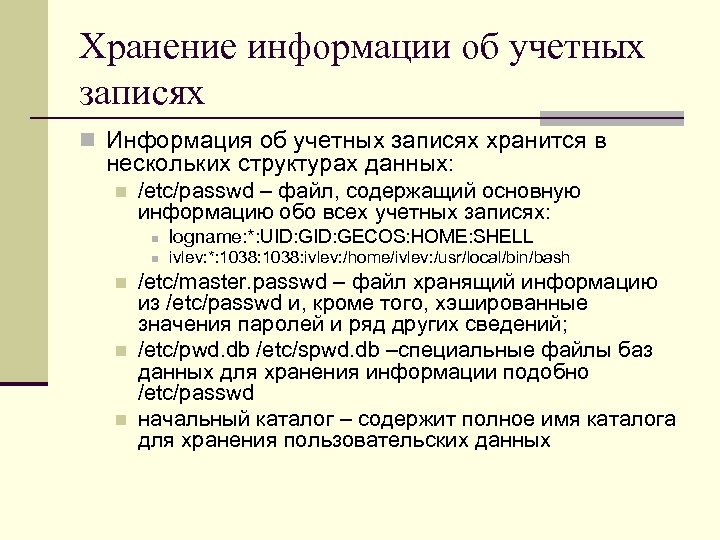 Хранение информации об учетных записях

Информация об учетных записях хранится в нескольких структурах данных:

/etc/passwd – файл, содержащий основную информацию обо всех учетных записях:

logname:*:UID:GID:GECOS:HOME:SHELL

ivlev:*:1038:1038:ivlev:/home/ivlev:/usr/local/bin/bash

/etc/master.passwd – файл хранящий информацию из /etc/passwd и, кроме того, хэшированные значения паролей и ряд других сведений;

/etc/pwd.db /etc/spwd.db –специальные файлы баз данных для хранения информации подобно /etc/passwd

начальный каталог – содержит полное имя каталога для хранения пользовательских данных